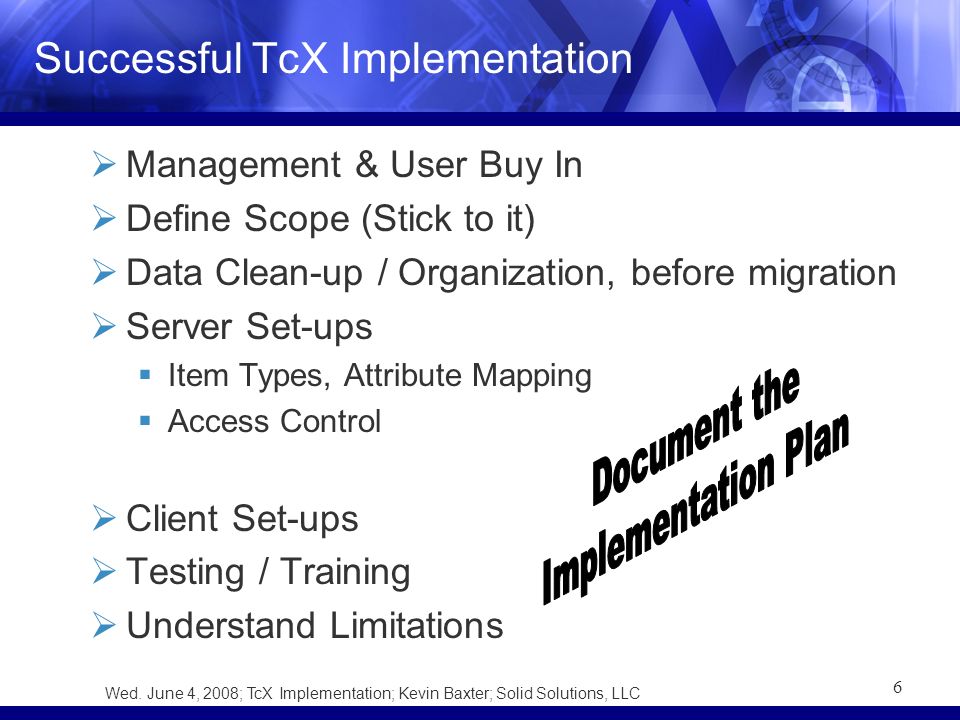 Successful TcX Implementation

➢ Management & User Buy In
➢ Define Scope (Stick to it)
➢ Data Clean-up / Organization, before migration
➢ Server Set-ups
▪ Item Types, Attribute Mapping
▪ Access Control

➢ Client Set-ups
➢ Testing / Training
➢ Understand Limitations

Document the Implementation Plan

Wed. June 4, 2008; TcX Implementation; Kevin Baxter; Solid Solutions, LLC

6